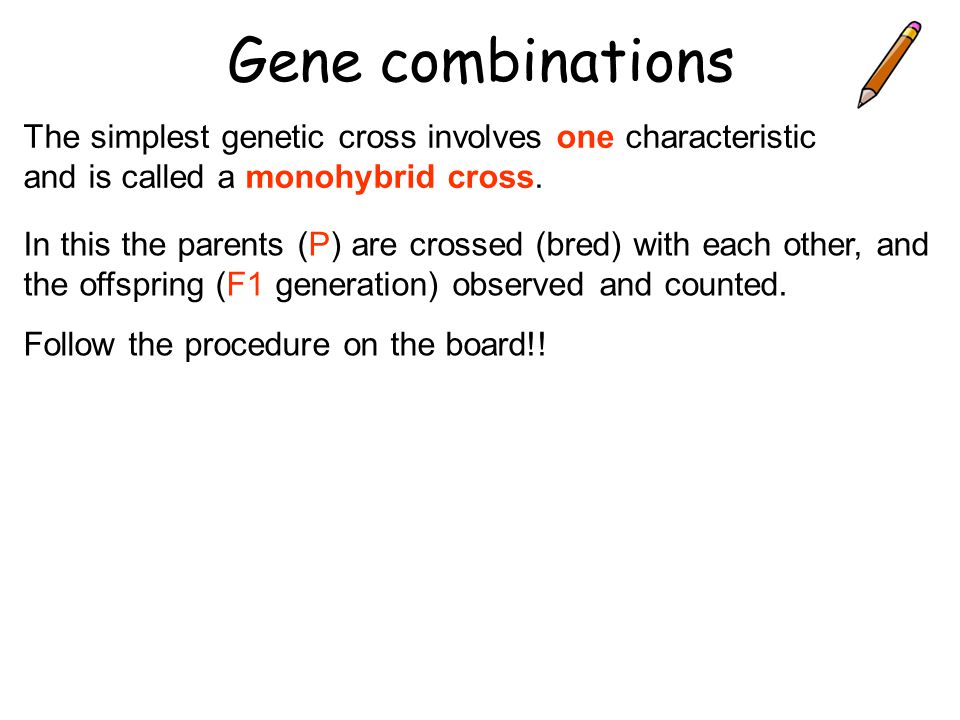 Gene combinations

The simplest genetic cross involves one characteristic and is called a monohybrid cross.

In this the parents (P) are crossed (bred) with each other, and the offspring (F1 generation) observed and counted.

Follow the procedure on the board!!